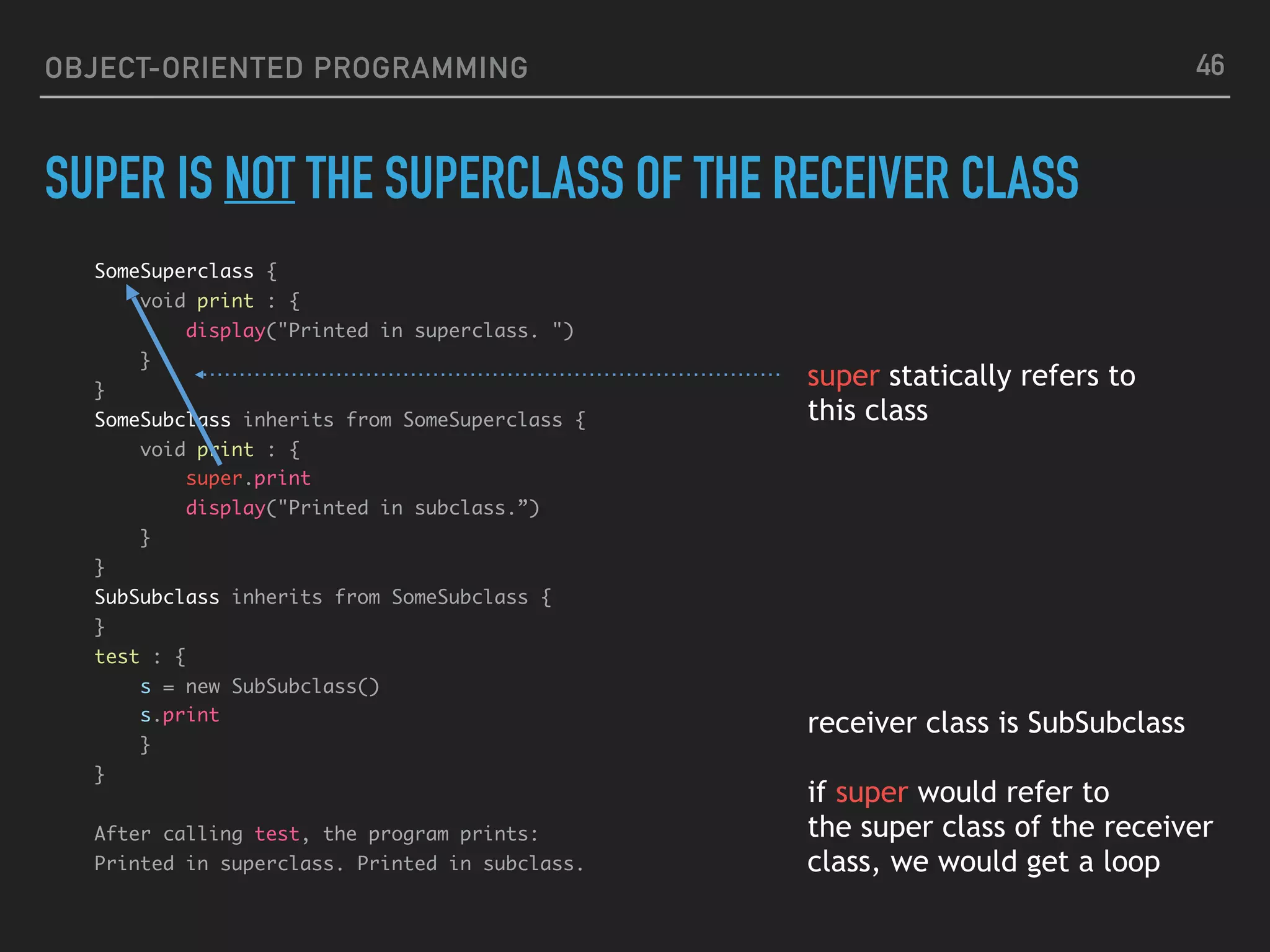 OBJECT-ORIENTED PROGRAMMING 46

SUPER IS NOT THE SUPERCLASS OF THE RECEIVER CLASS

SomeSuperclass {
void print : {
display("Printed in superclass. ")
}
}
SomeSubclass inherits from SomeSuperclass {
void print : {
super.print
display("Printed in subclass.”)
}
}
SubSubclass inherits from SomeSubclass {
}
test : {
s = new SubSubclass()
s.print
}
}

After calling test, the program prints:
Printed in superclass. Printed in subclass.

super statically refers to this class

receiver class is SubSubclass

if super would refer to the super class of the receiver class, we would get a loop